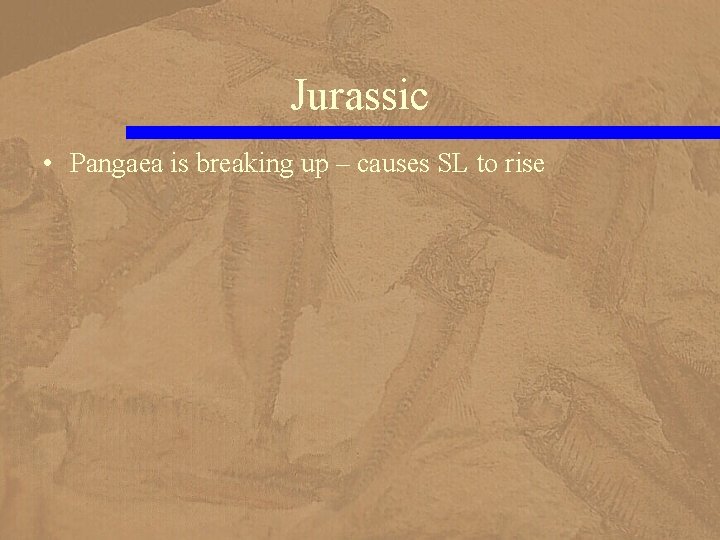 Jurassic

• Pangaea is breaking up – causes SL to rise